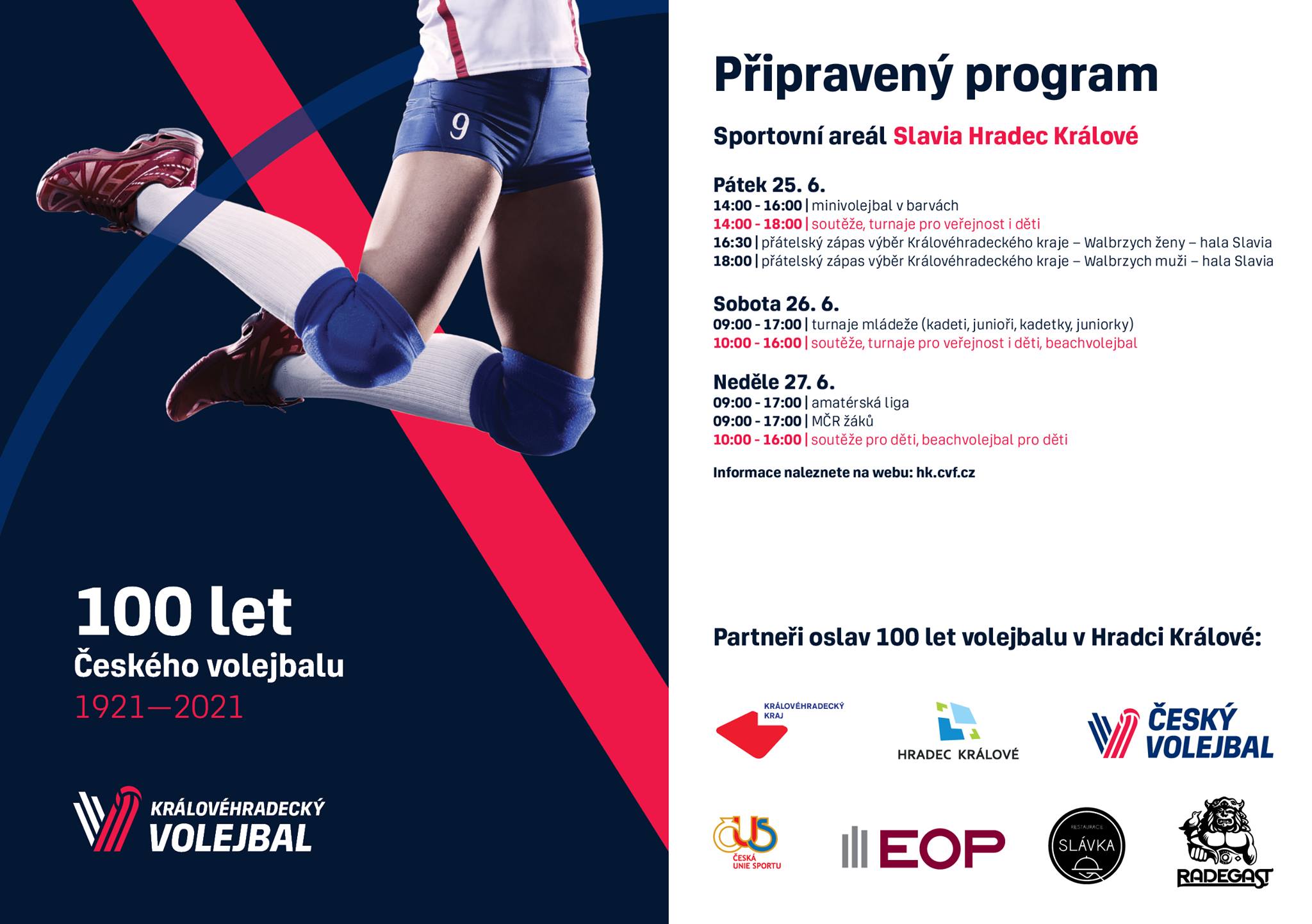 9

100 let
Českého volejbalu
1921—2021

KRÁLOVÉHRADECKÝ VOLEJBAL

Připravený program

Sportovní areál Slavia Hradec Králové

Pátek 25. 6.
14:00 - 16:00 | minivolejbal v barvách
14:00 - 18:00 | soutěže, turnaje pro veřejnost i děti
16:30 | přátelský zápas výběr Královéhradeckého kraje – Walbrzych ženy – hala Slavia
18:00 | přátelský zápas výběr Královéhradeckého kraje – Walbrzych muži – hala Slavia

Sobota 26. 6.
09:00 - 17:00 | turnaje mládeže (kadeti, junioři, kadetky, juniorky)
10:00 - 16:00 | soutěže, turnaje pro veřejnost i děti, beachvolejbal

Neděle 27. 6.
09:00 - 17:00 | amatérská liga
09:00 - 17:00 | MČR žáků
10:00 - 16:00 | soutěže pro děti, beachvolejbal pro děti

Informace naleznete na webu: hk.cvf.cz

Partneři oslav 100 let volejbalu v Hradci Králové:

KRÁLOVÉHRADECKÝ KRAJ

HRADEC KRÁLOVÉ

ČESKÝ VOLEJBAL

ČESKÁ UNIE SPORTU

EOP

RESTAURACE SLÁVKA

RADEGAST